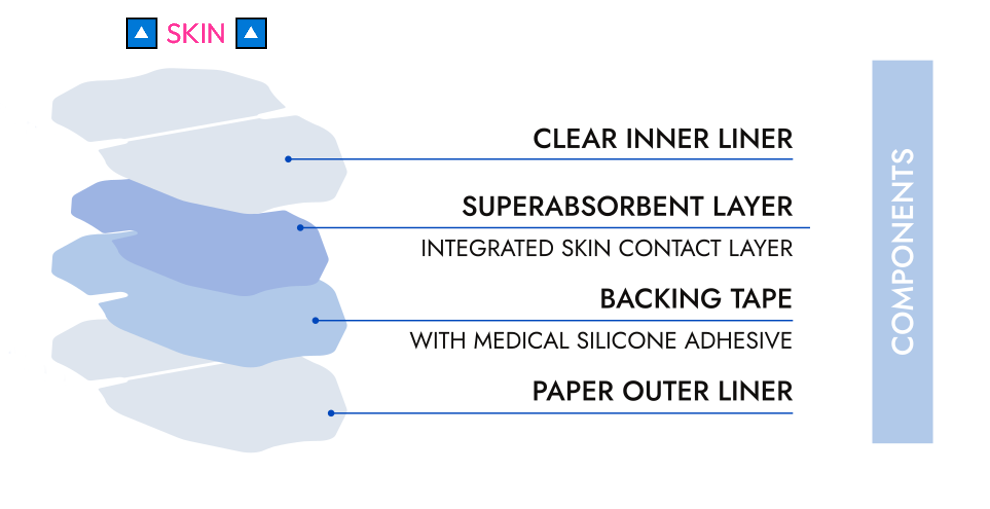 ▲ SKIN ▲

CLEAR INNER LINER

SUPERABSORBENT LAYER

INTEGRATED SKIN CONTACT LAYER

BACKING TAPE

WITH MEDICAL SILICONE ADHESIVE

PAPER OUTER LINER

COMPONENTS